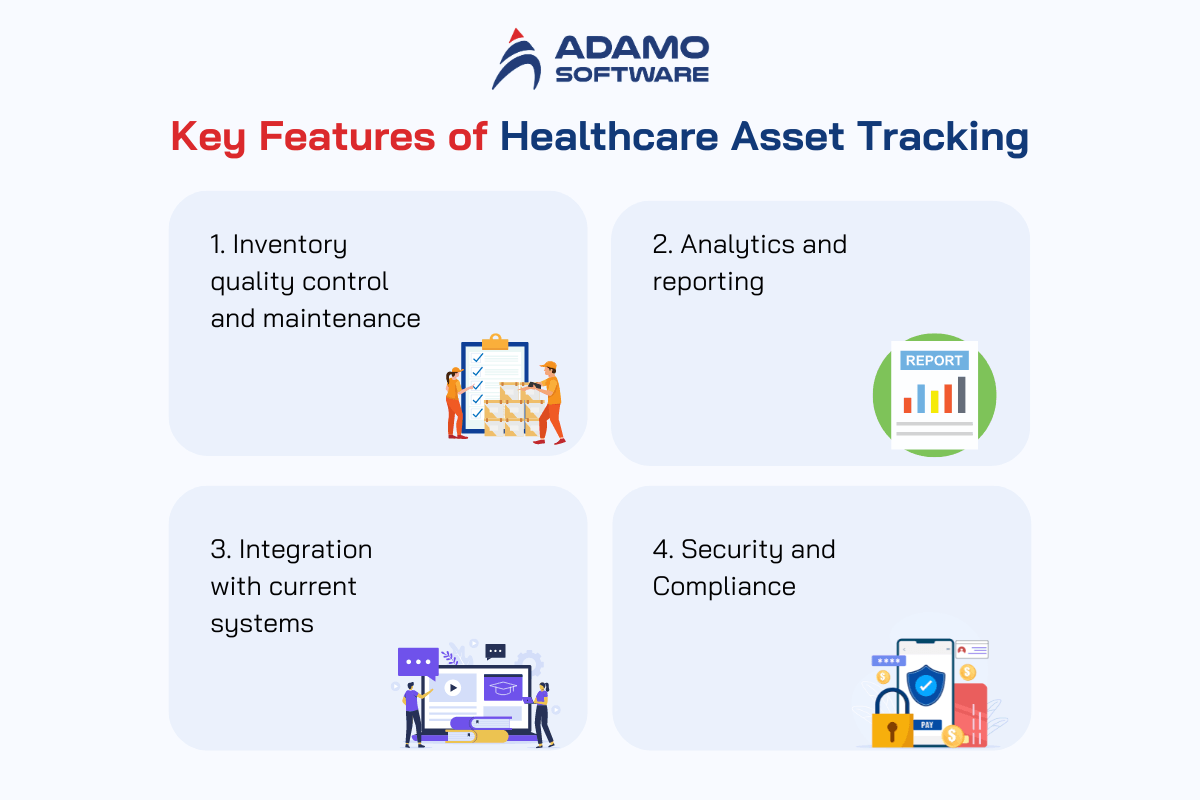 ADAMO SOFTWARE

Key Features of Healthcare Asset Tracking

1. Inventory quality control and maintenance

2. Analytics and reporting

REPORT

3. Integration with current systems

4. Security and Compliance

PAY